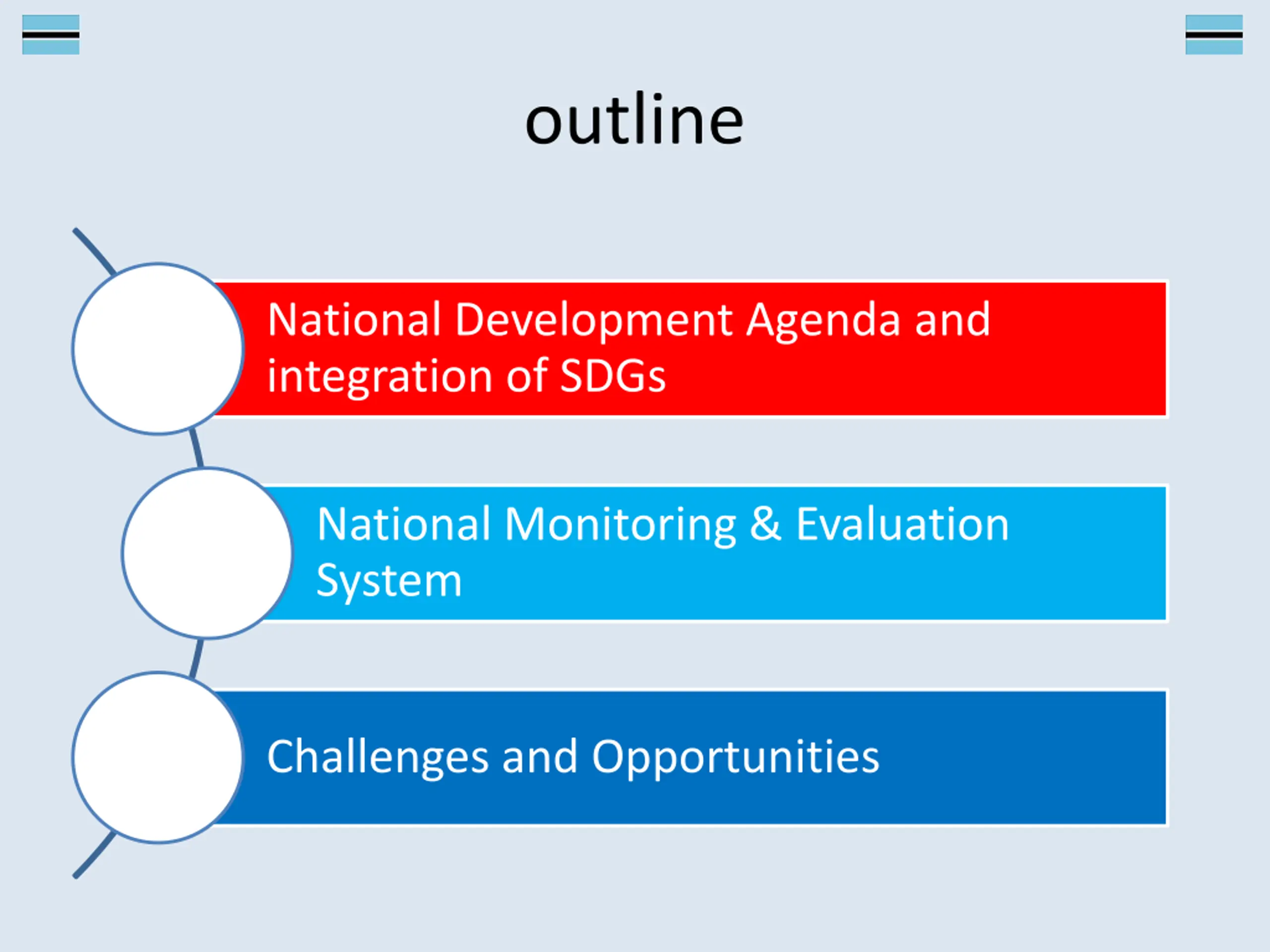 outline

National Development Agenda and integration of SDGs

National Monitoring & Evaluation System

Challenges and Opportunities